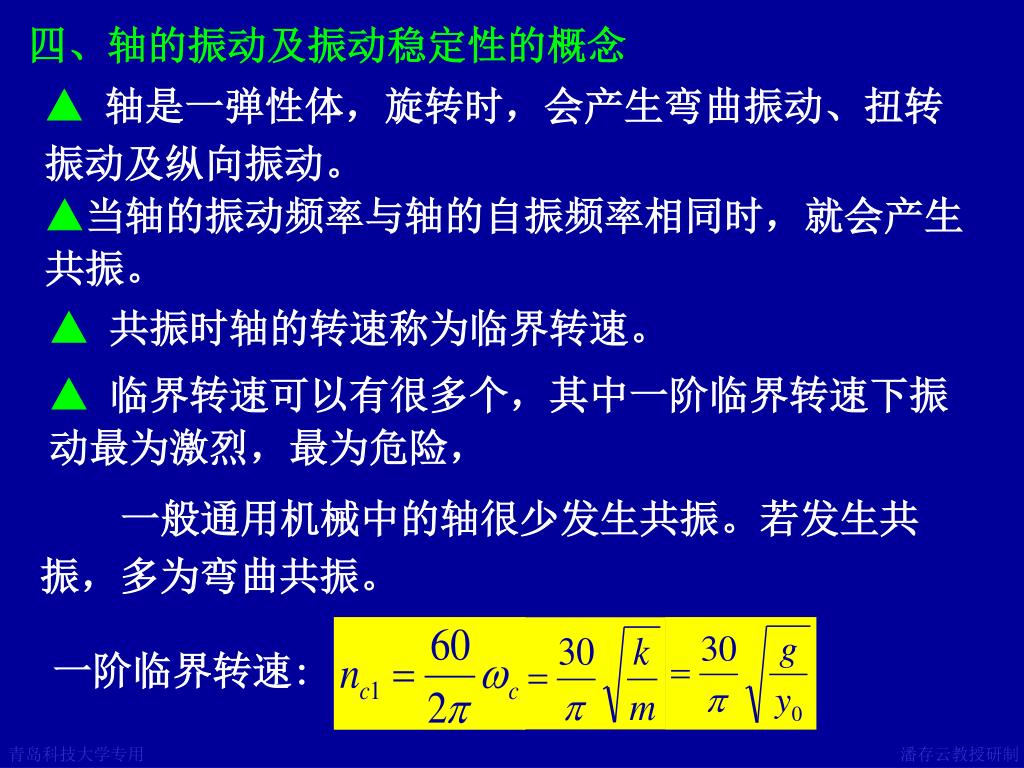 四、轴的振动及振动稳定性的概念

▲ 轴是一弹性体，旋转时，会产生弯曲振动、扭转振动及纵向振动。

▲当轴的振动频率与轴的自振频率相同时，就会产生共振。

▲ 共振时轴的转速称为临界转速。

▲ 临界转速可以有很多个，其中一阶临界转速下振动最为激烈，最为危险，

一般通用机械中的轴很少发生共振。若发生共振，多为弯曲共振。

一阶临界转速: $n_{c1} = \frac{60}{2\pi}\omega_c = \frac{30}{\pi}\sqrt{\frac{k}{m}} = \frac{30}{\pi}\sqrt{\frac{g}{y_0}}$

青岛科技大学专用

潘存云教授研制